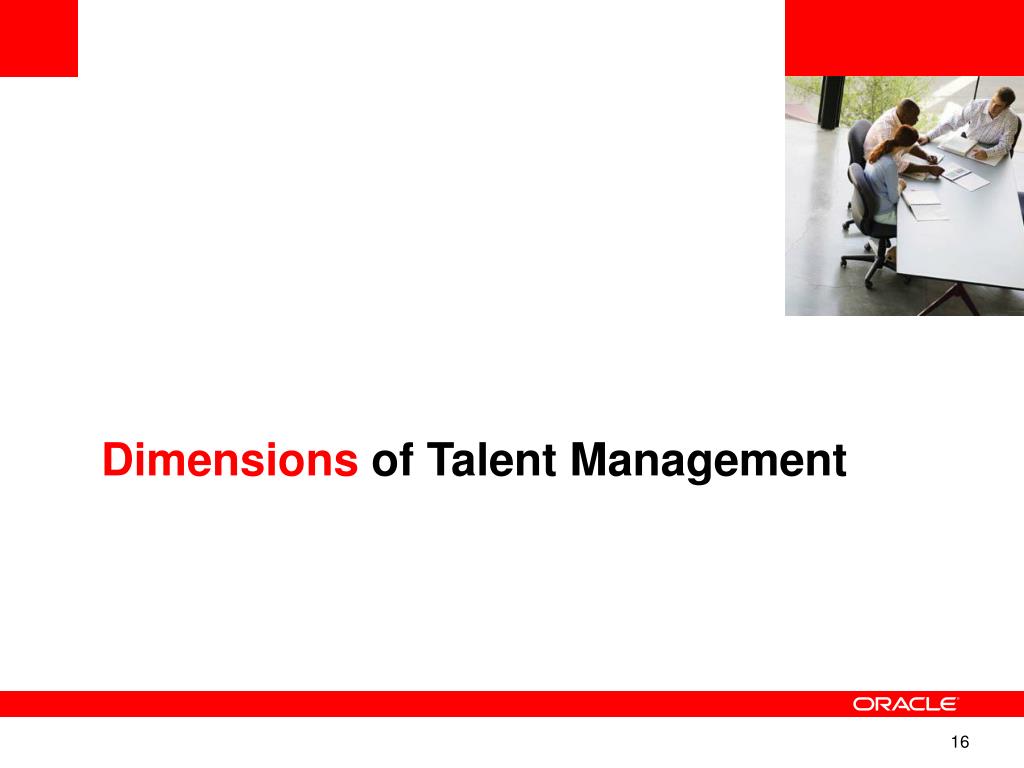 Dimensions of Talent Management

ORACLE

16